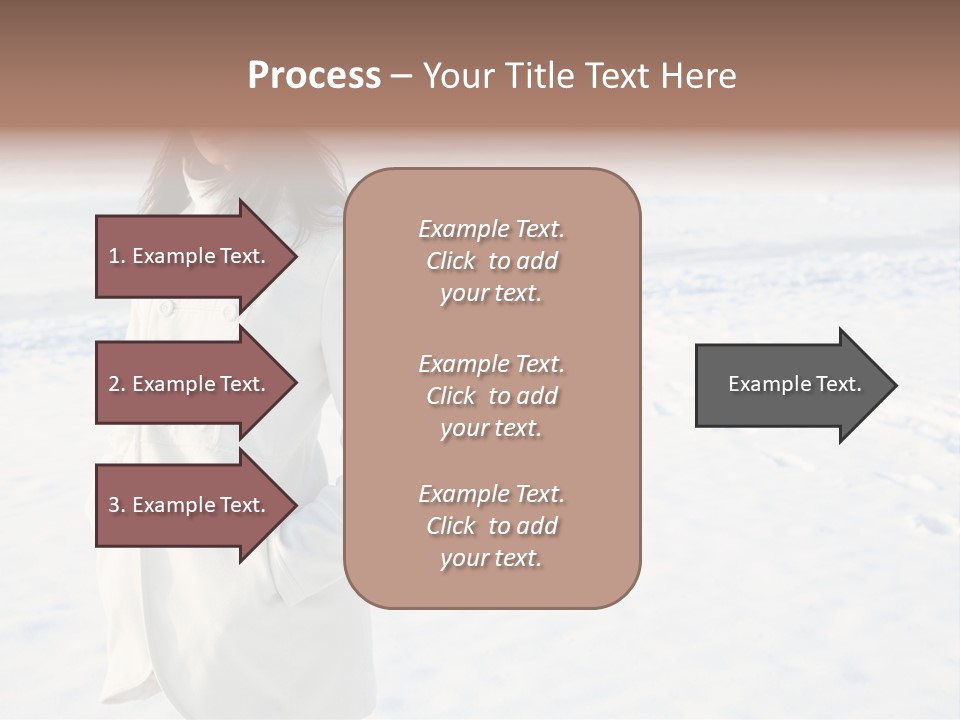 Process – Your Title Text Here

1. Example Text.

2. Example Text.

3. Example Text.

Example Text. Click to add your text.

Example Text. Click to add your text.

Example Text. Click to add your text.

Example Text.